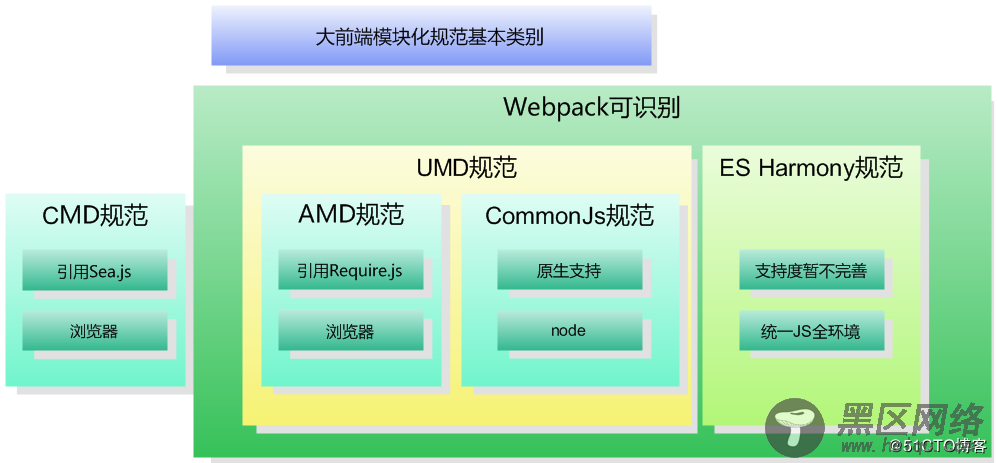 大前端模块化规范基本类别

Webpack可识别

CMD规范

引用Sea.js

浏览器

UMD规范

AMD规范

引用Require.js

浏览器

CommonJs规范

原生支持

node

ES Harmony规范

支持度暂不完善

统一JS全环境

黑区网络

@51CTO博客